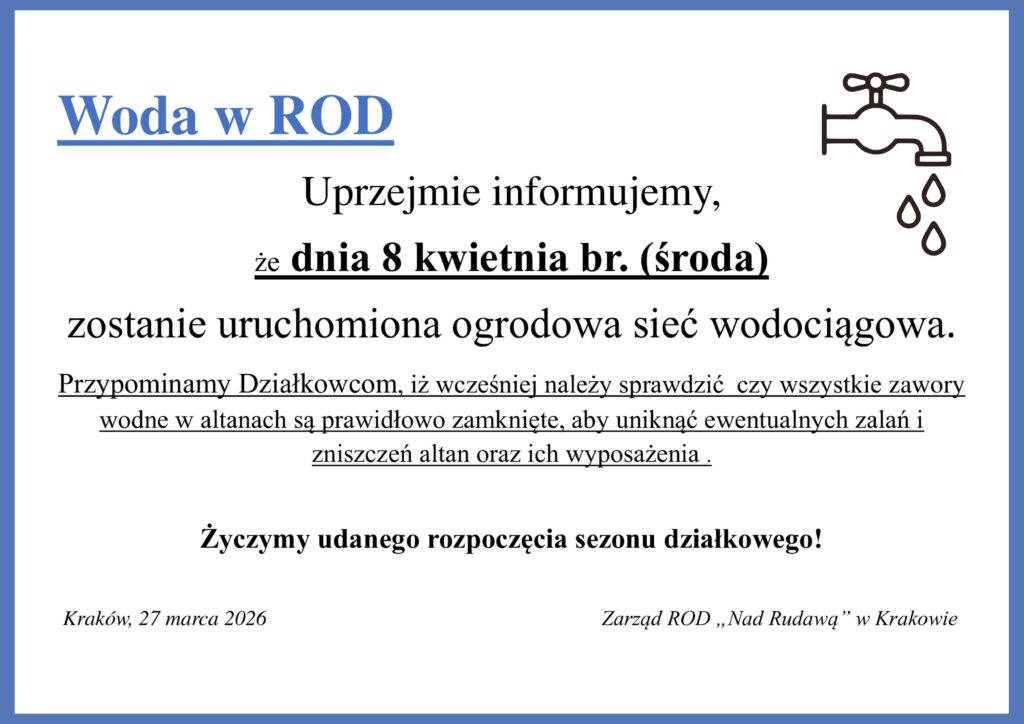 Woda w ROD

Uprzejmie informujemy,

że dnia 8 kwietnia br. (środa)

zostanie uruchomiona ogrodowa sieć wodociągowa.

Przypominamy Działkowcom, iż wcześniej należy sprawdzić  czy wszystkie zawory wodne w altanach są prawidłowo zamknięte, aby uniknąć ewentualnych zalań i zniszczeń altan oraz ich wyposażenia .

Życzymy udanego rozpoczęcia sezonu działkowego!

Kraków, 27 marca 2026

Zarząd ROD „Nad Rudawą” w Krakowie